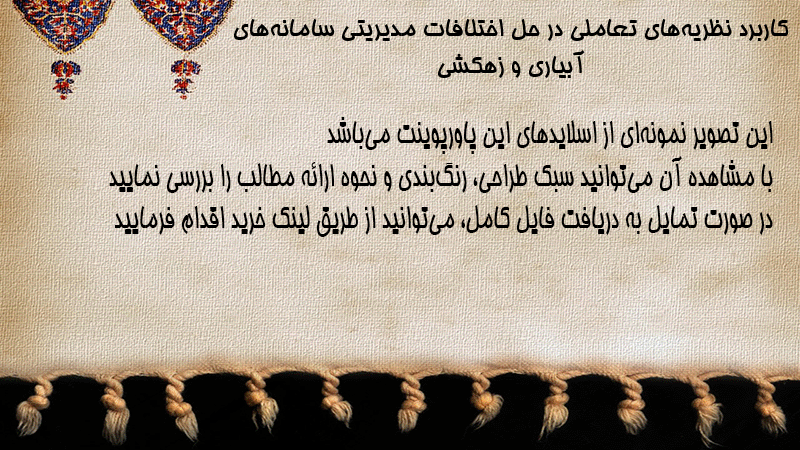 کاربرد نظریه‌های تعاملی در حل اختلافات مدیریتی سامانه‌های آبیاری و زهکشی

این تصویر نمونه‌ای از اسلایدهای این پاورپوینت می‌باشد
با مشاهده آن می‌توانید سبک طراحی، رنگ‌بندی و نحوه ارائه مطالب را بررسی نمایید
در صورت تمایل به دریافت فایل کامل، می‌توانید از طریق لینک خرید اقدام فرمایید